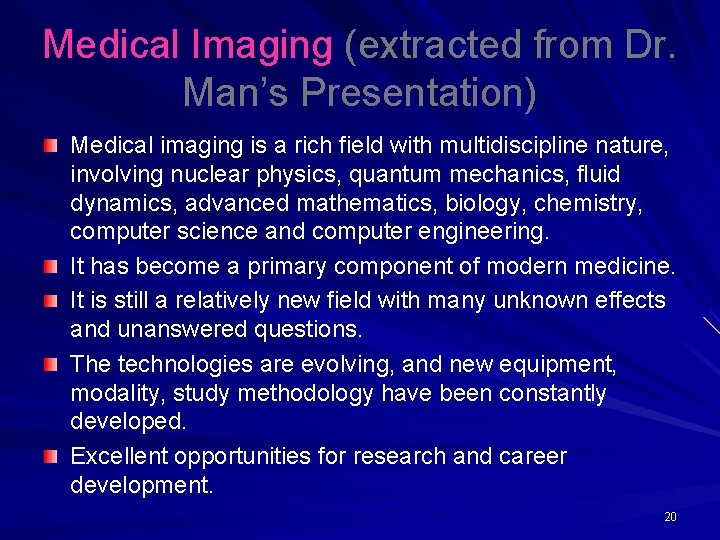 Medical Imaging (extracted from Dr. Man's Presentation)

- Medical imaging is a rich field with multidiscipline nature, involving nuclear physics, quantum mechanics, fluid dynamics, advanced mathematics, biology, chemistry, computer science and computer engineering.
- It has become a primary component of modern medicine.
- It is still a relatively new field with many unknown effects and unanswered questions.
- The technologies are evolving, and new equipment, modality, study methodology have been constantly developed.
- Excellent opportunities for research and career development.

20